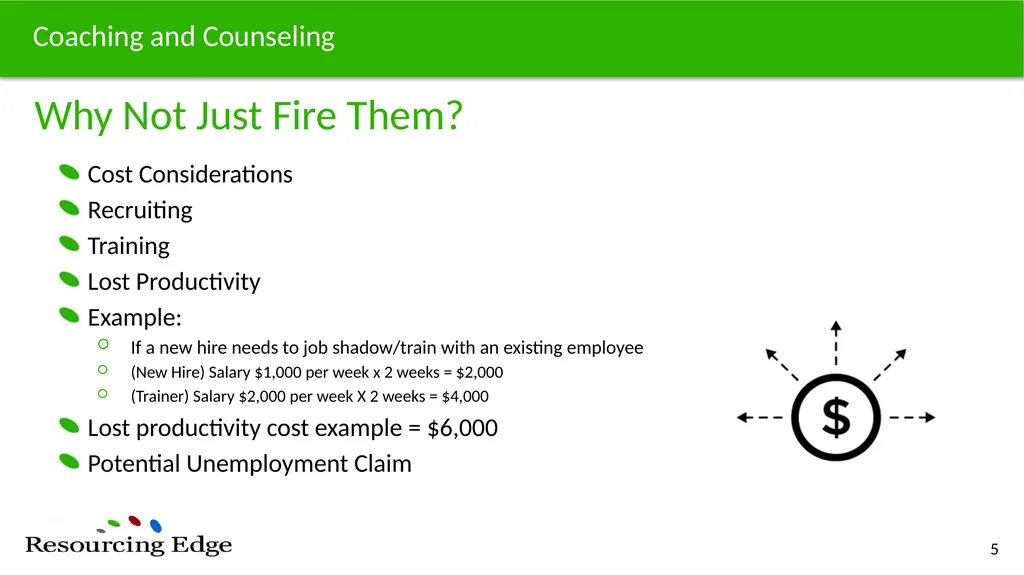 Coaching and Counseling

Why Not Just Fire Them?

Cost Considerations
Recruiting
Training
Lost Productivity
Example:
If a new hire needs to job shadow/train with an existing employee
(New Hire) Salary \$1,000 per week x 2 weeks = \$2,000
(Trainer) Salary \$2,000 per week X 2 weeks = \$4,000
Lost productivity cost example = \$6,000
Potential Unemployment Claim

\$

Resourcing Edge

5